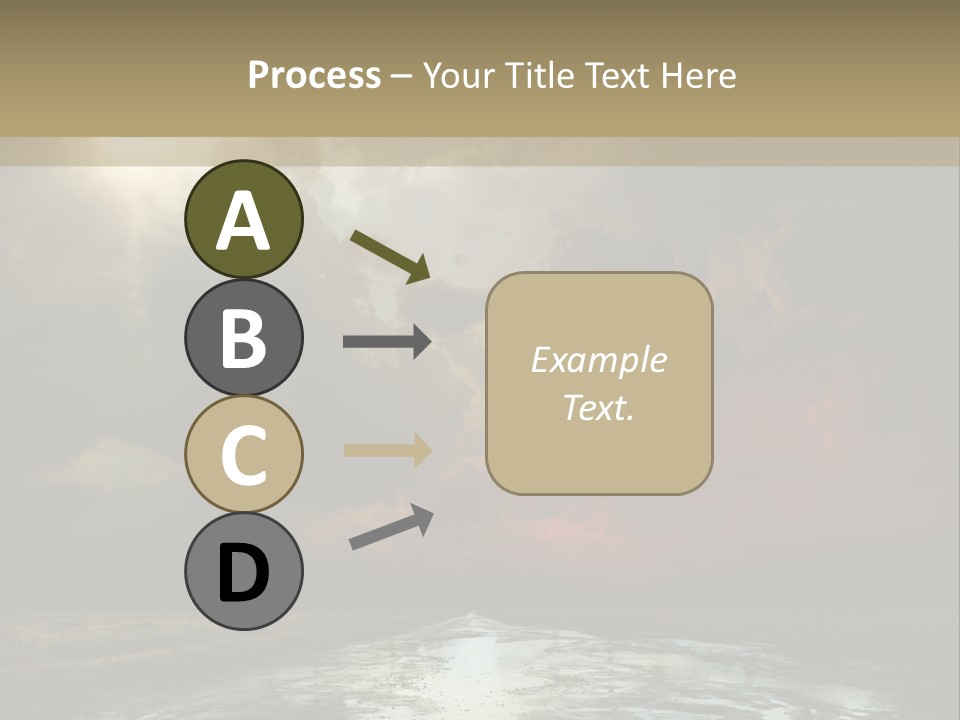 Process – Your Title Text Here

A

B

C

D

Example Text.